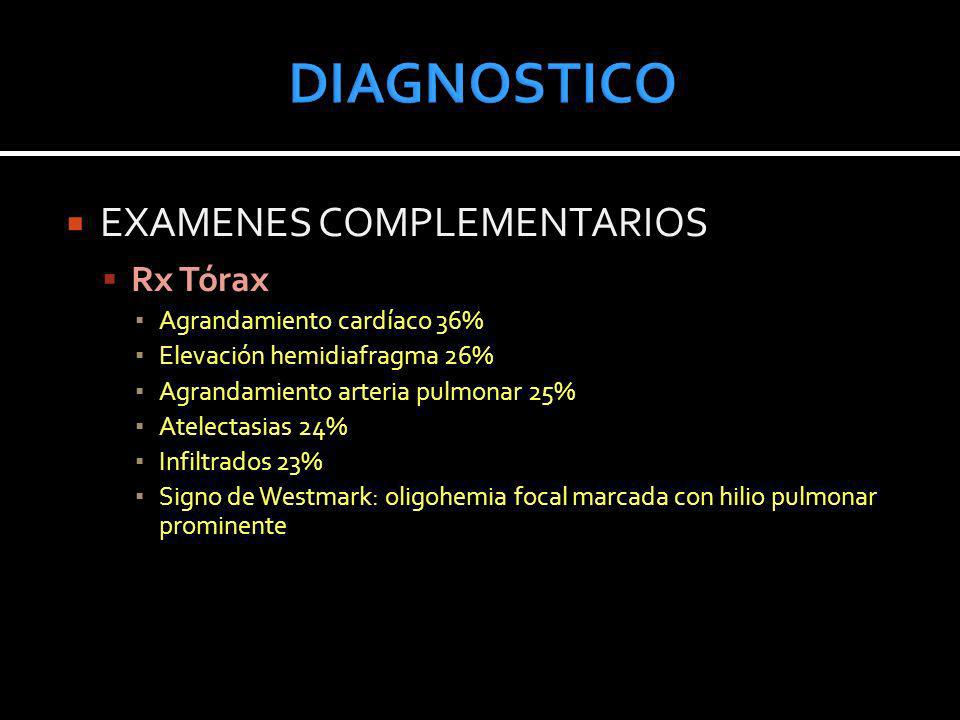 DIAGNOSTICO

EXAMENES COMPLEMENTARIOS

Rx Tórax

Agrandamiento cardíaco 36%

Elevación hemidiafragma 26%

Agrandamiento arteria pulmonar 25%

Atelectasias 24%

Infiltrados 23%

Signo de Westmark: oligohemia focal marcada con hilio pulmonar prominente